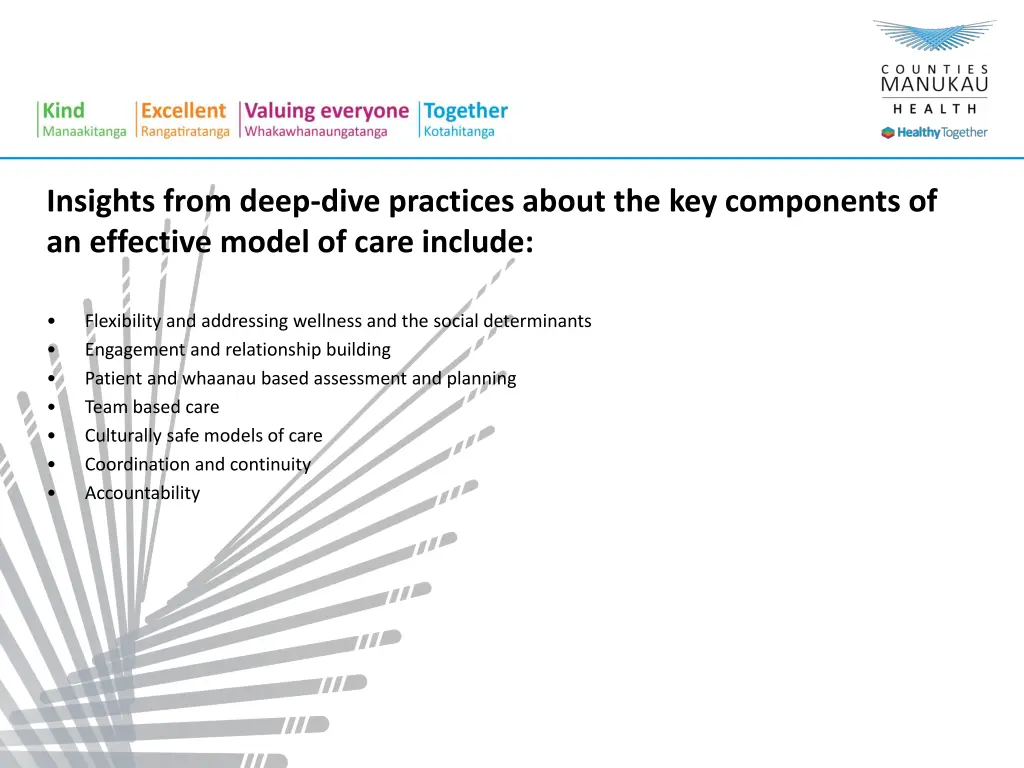 Kind
Manaakitanga

Excellent
Rangatiratanga

Valuing everyone
Whakawhanaungatanga

Together
Kotahitanga

COUNTIES
MANUKAU
HEALTH
Healthy Together

Insights from deep-dive practices about the key components of an effective model of care include:

• Flexibility and addressing wellness and the social determinants
• Engagement and relationship building
• Patient and whaanau based assessment and planning
• Team based care
• Culturally safe models of care
• Coordination and continuity
• Accountability